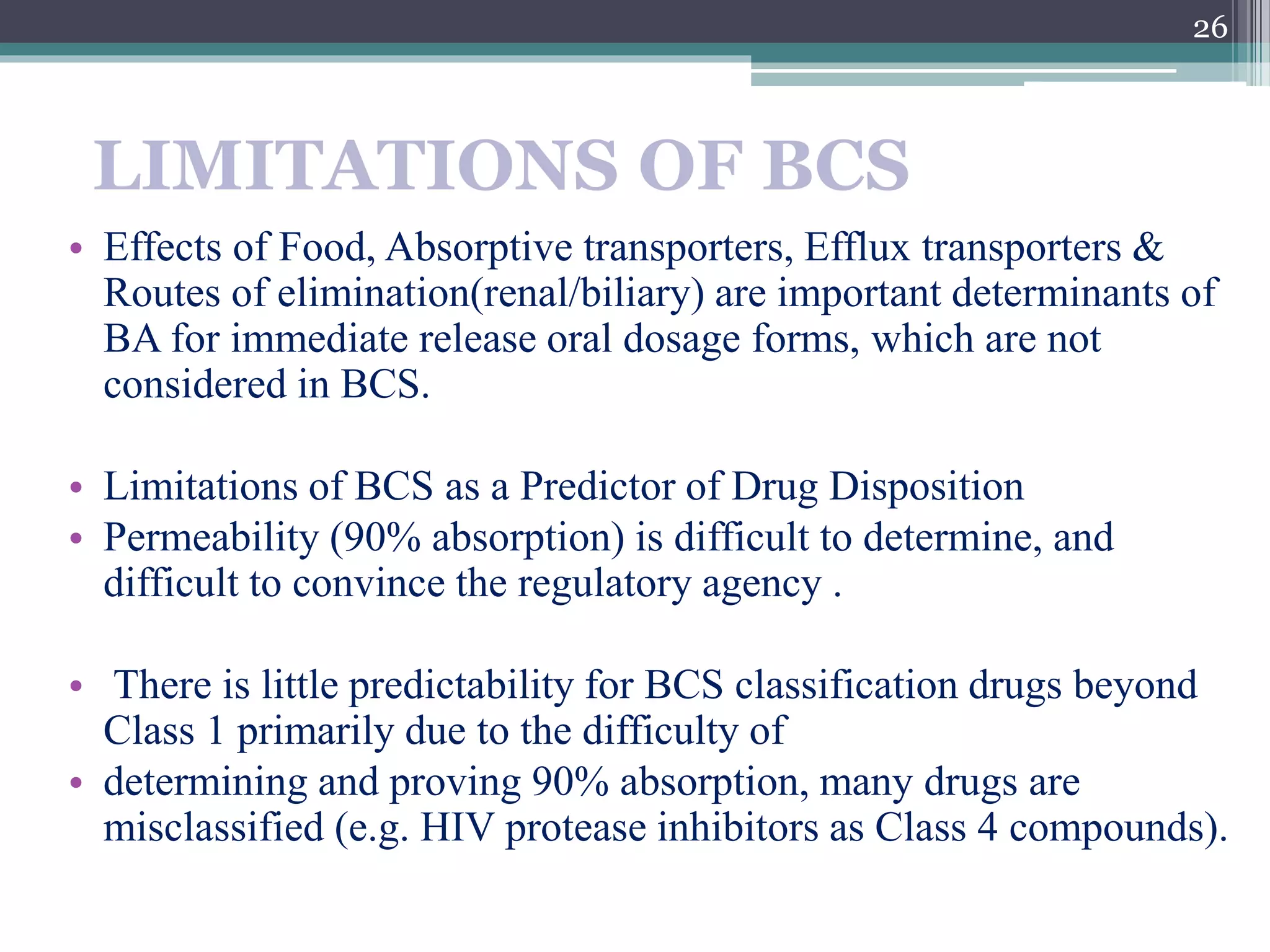 26

LIMITATIONS OF BCS

• Effects of Food, Absorptive transporters, Efflux transporters & Routes of elimination(renal/biliary) are important determinants of BA for immediate release oral dosage forms, which are not considered in BCS.

• Limitations of BCS as a Predictor of Drug Disposition
• Permeability (90% absorption) is difficult to determine, and difficult to convince the regulatory agency .

• There is little predictability for BCS classification drugs beyond Class 1 primarily due to the difficulty of
• determining and proving 90% absorption, many drugs are misclassified (e.g. HIV protease inhibitors as Class 4 compounds).